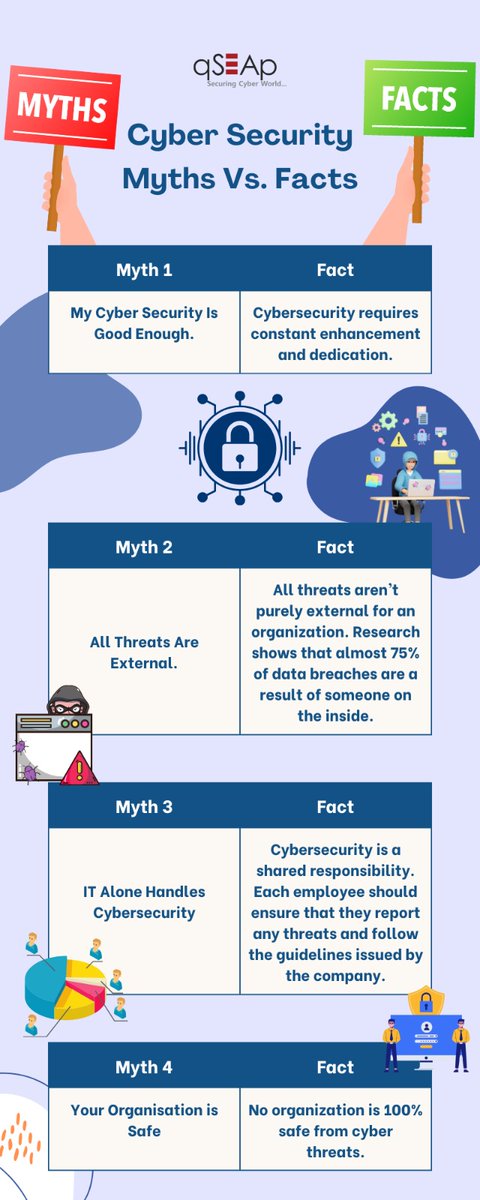 qSEAp
Securing Cyber World...

MYTHS

FACTS

Cyber Security Myths Vs. Facts

| Myth 1 | Fact |
|---|---|
| My Cyber Security Is Good Enough. | Cybersecurity requires constant enhancement and dedication. |

| Myth 2 | Fact |
|---|---|
| All Threats Are External. | All threats aren't purely external for an organization. Research shows that almost 75% of data breaches are a result of someone on the inside. |

| Myth 3 | Fact |
|---|---|
| IT Alone Handles Cybersecurity | Cybersecurity is a shared responsibility. Each employee should ensure that they report any threats and follow the guidelines issued by the company. |

| Myth 4 | Fact |
|---|---|
| Your Organisation is Safe | No organization is 100% safe from cyber threats. |